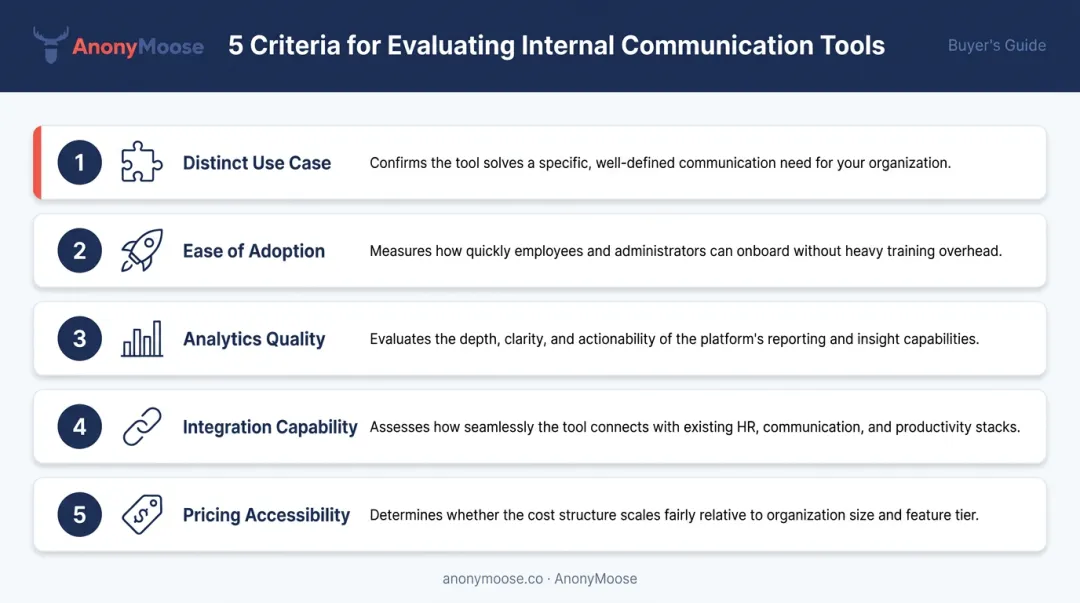 AnonyMoose

5 Criteria for Evaluating Internal Communication Tools

Buyer's Guide

1 Distinct Use Case Confirms the tool solves a specific, well-defined communication need for your organization.

2 Ease of Adoption Measures how quickly employees and administrators can onboard without heavy training overhead.

3 Analytics Quality Evaluates the depth, clarity, and actionability of the platform's reporting and insight capabilities.

4 Integration Capability Assesses how seamlessly the tool connects with existing HR, communication, and productivity stacks.

5 Pricing Accessibility Determines whether the cost structure scales fairly relative to organization size and feature tier.

anonymoose.co · AnonyMoose